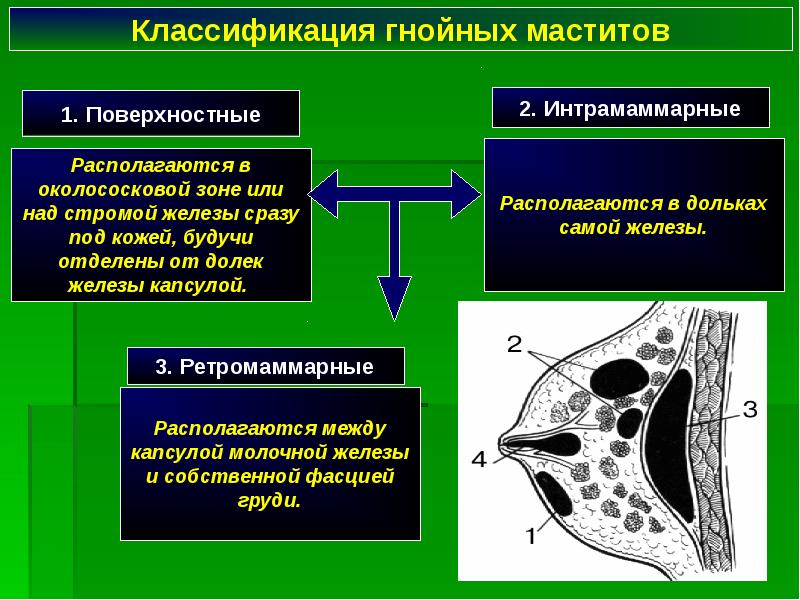 Классификация гнойных маститов

1. Поверхностные

Располагаются в околососковой зоне или над стромой железы сразу под кожей, будучи отделены от долек железы капсулой.

2. Интрамаммарные

Располагаются в дольках самой железы.

3. Ретромаммарные

Располагаются между капсулой молочной железы и собственной фасцией груди.

2

3

4

1